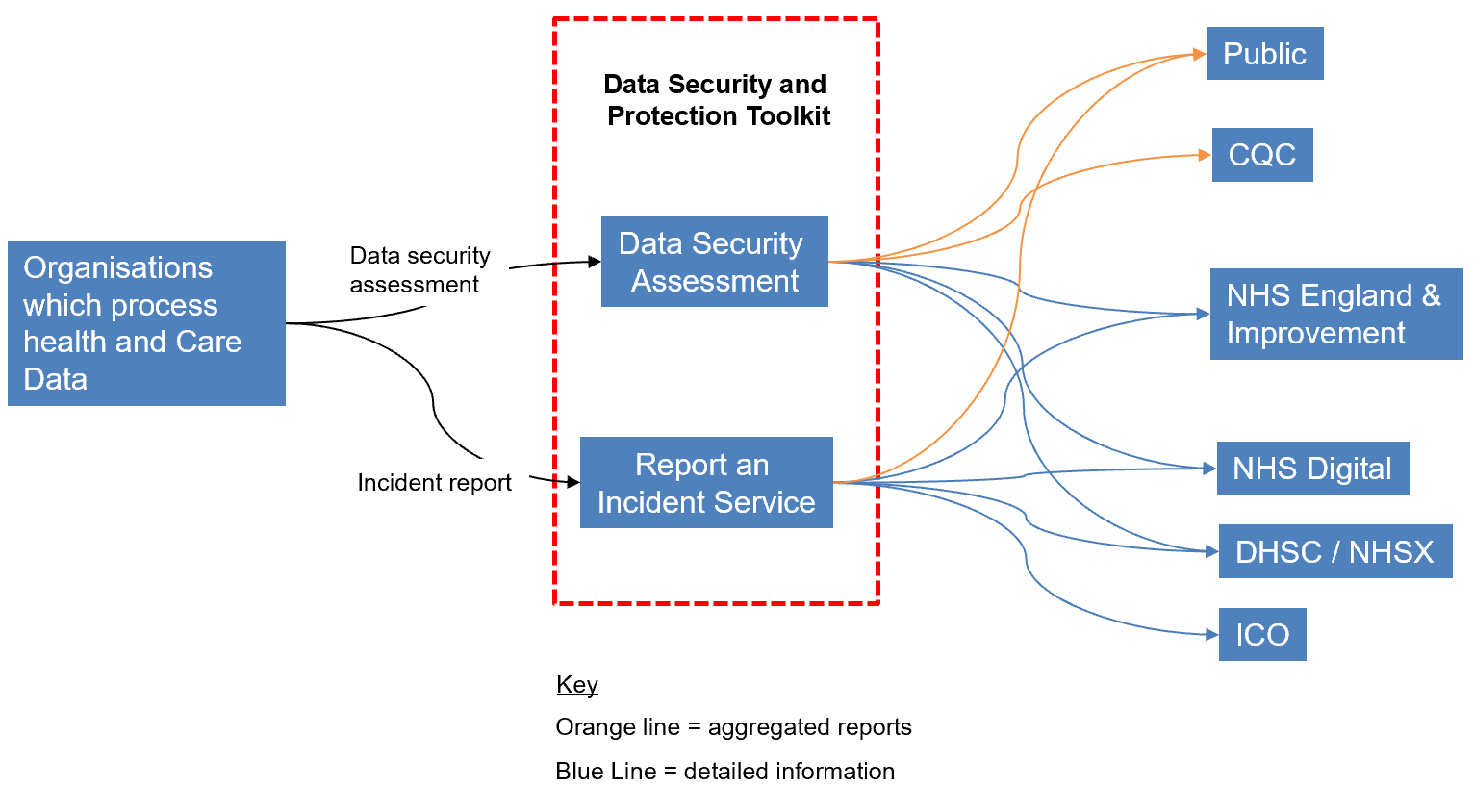 Organisations which process health and Care Data

Data security assessment

Incident report

Data Security and Protection Toolkit

Data Security Assessment

Report an Incident Service

Public

CQC

NHS England & Improvement

NHS Digital

DHSC / NHSX

ICO

Key

Orange line = aggregated reports

Blue Line = detailed information